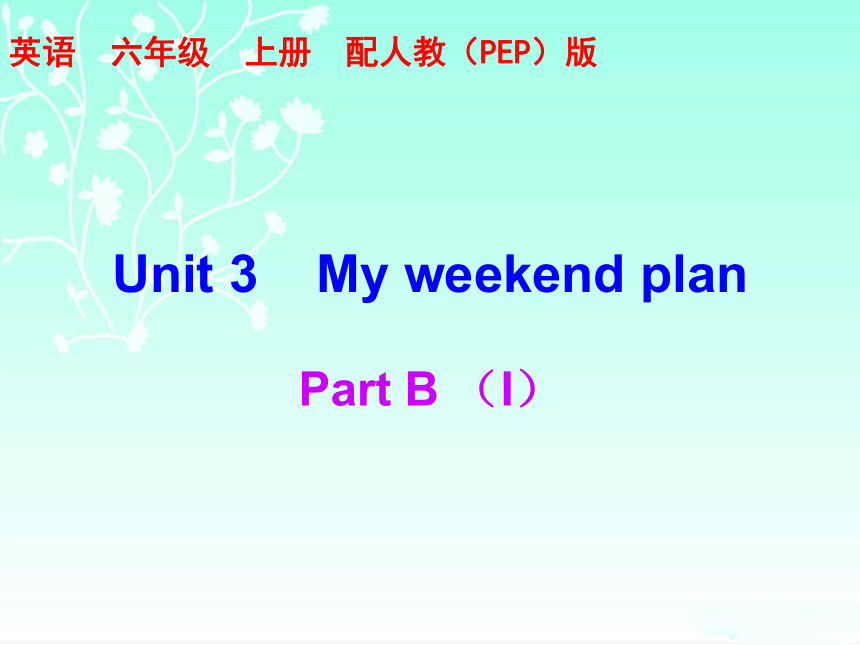 英语　六年级　上册　配人教（PEP）版

Unit 3　My weekend plan

Part B （I）